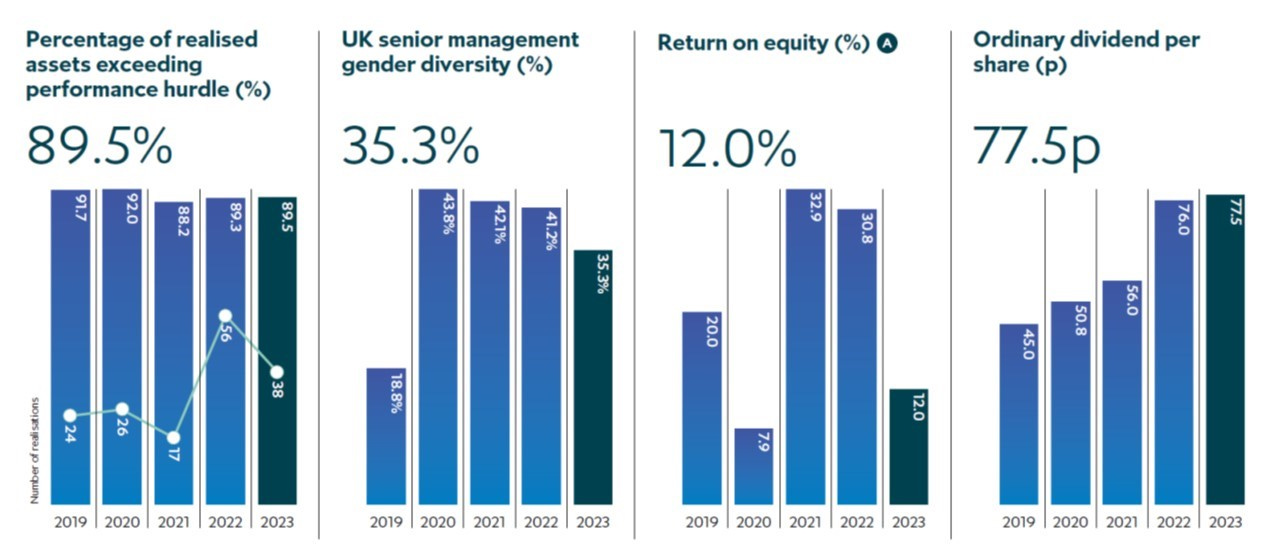 Percentage of realised assets exceeding performance hurdle (%)

89.5%

91.7
92.0
88.2
89.3
89.5

24
26
17
56
38

Number of realisations

2019 2020 2021 2022 2023

UK senior management gender diversity (%)

35.3%

18.8%
43.8%
42.1%
41.2%
35.3%

2019 2020 2021 2022 2023

Return on equity (%) A

12.0%

20.0
7.9
32.9
30.8
12.0

2019 2020 2021 2022 2023

Ordinary dividend per share (p)

77.5p

45.0
50.8
56.0
76.0
77.5

2019 2020 2021 2022 2023